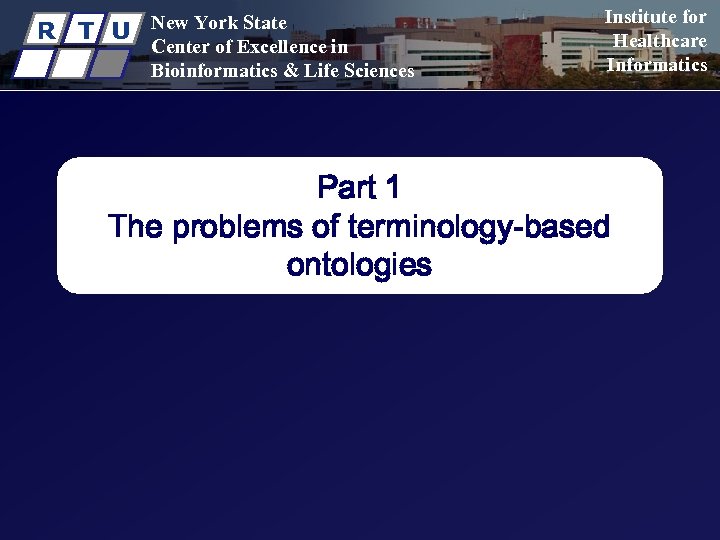 R T U

New York State
Center of Excellence in
Bioinformatics & Life Sciences

Institute for
Healthcare
Informatics

Part 1
The problems of terminology-based ontologies